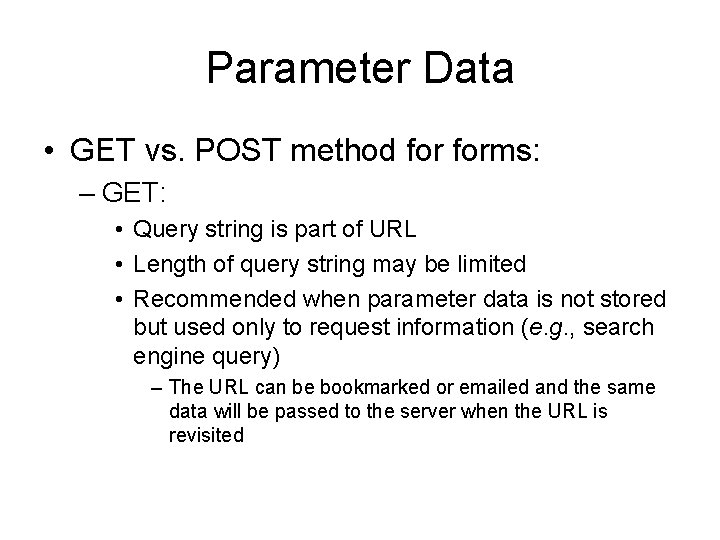 Parameter Data

• GET vs. POST method for forms:

– GET:

• Query string is part of URL

• Length of query string may be limited

• Recommended when parameter data is not stored but used only to request information (e.g., search engine query)

– The URL can be bookmarked or emailed and the same data will be passed to the server when the URL is revisited